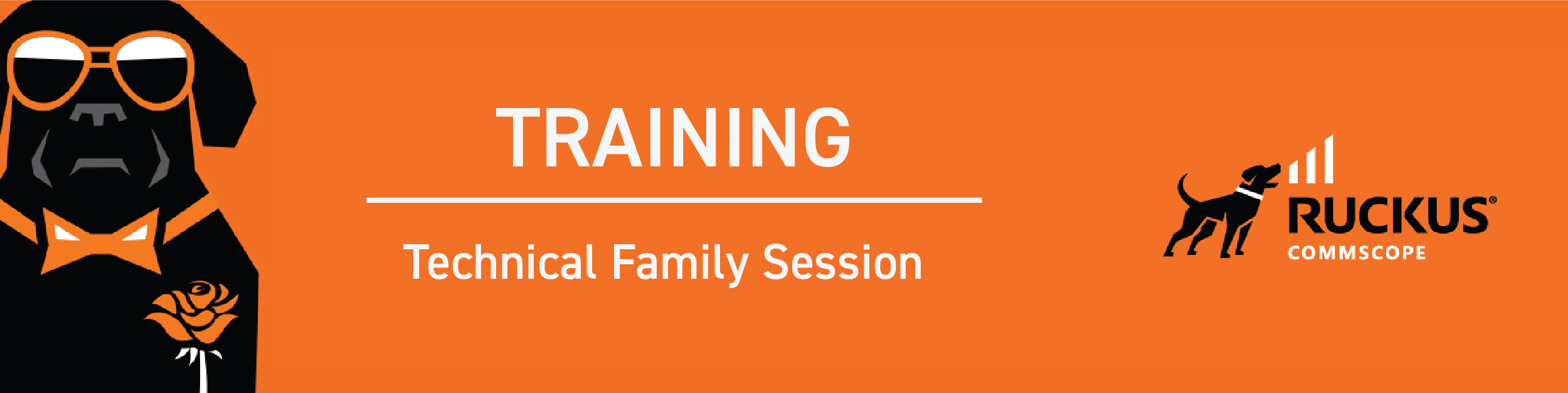 TRAINING

Technical Family Session

RUCKUS®
COMMSCOPE